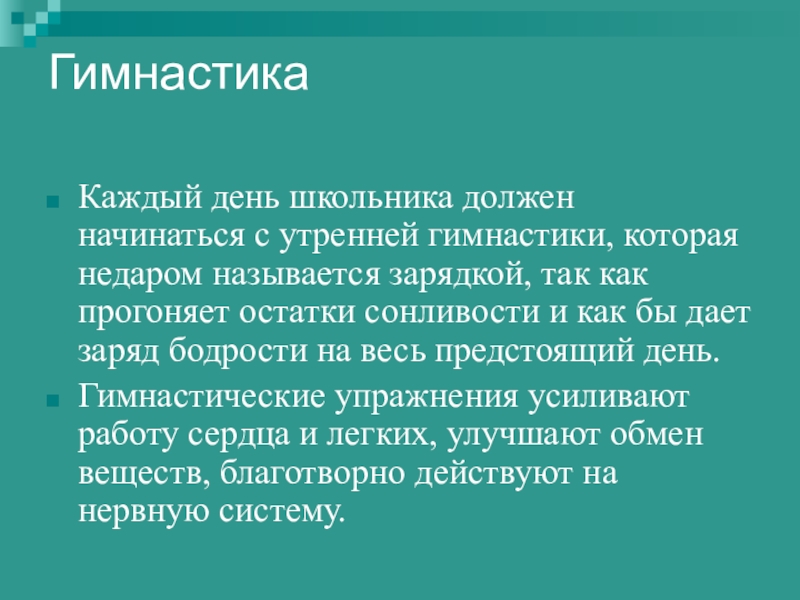 Гимнастика

Каждый день школьника должен начинаться с утренней гимнастики, которая недаром называется зарядкой, так как прогоняет остатки сонливости и как бы дает заряд бодрости на весь предстоящий день.

Гимнастические упражнения усиливают работу сердца и легких, улучшают обмен веществ, благотворно действуют на нервную систему.